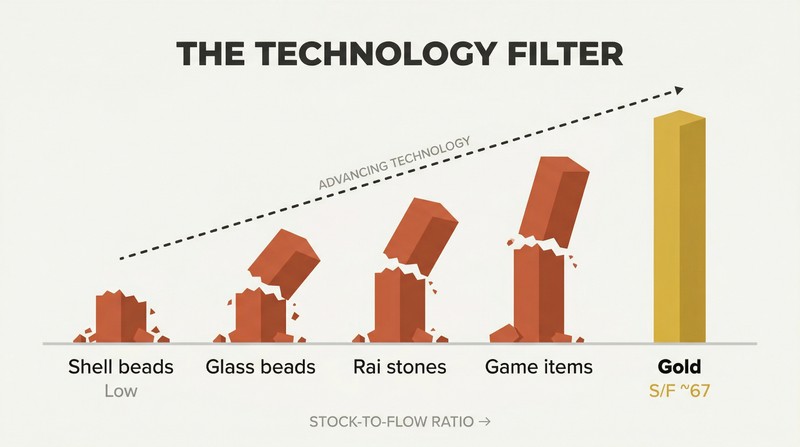 THE TECHNOLOGY FILTER

ADVANCING TECHNOLOGY

Shell beads
Low

Glass beads

Rai stones

Game items

Gold
S/F ~67

STOCK-TO-FLOW RATIO →